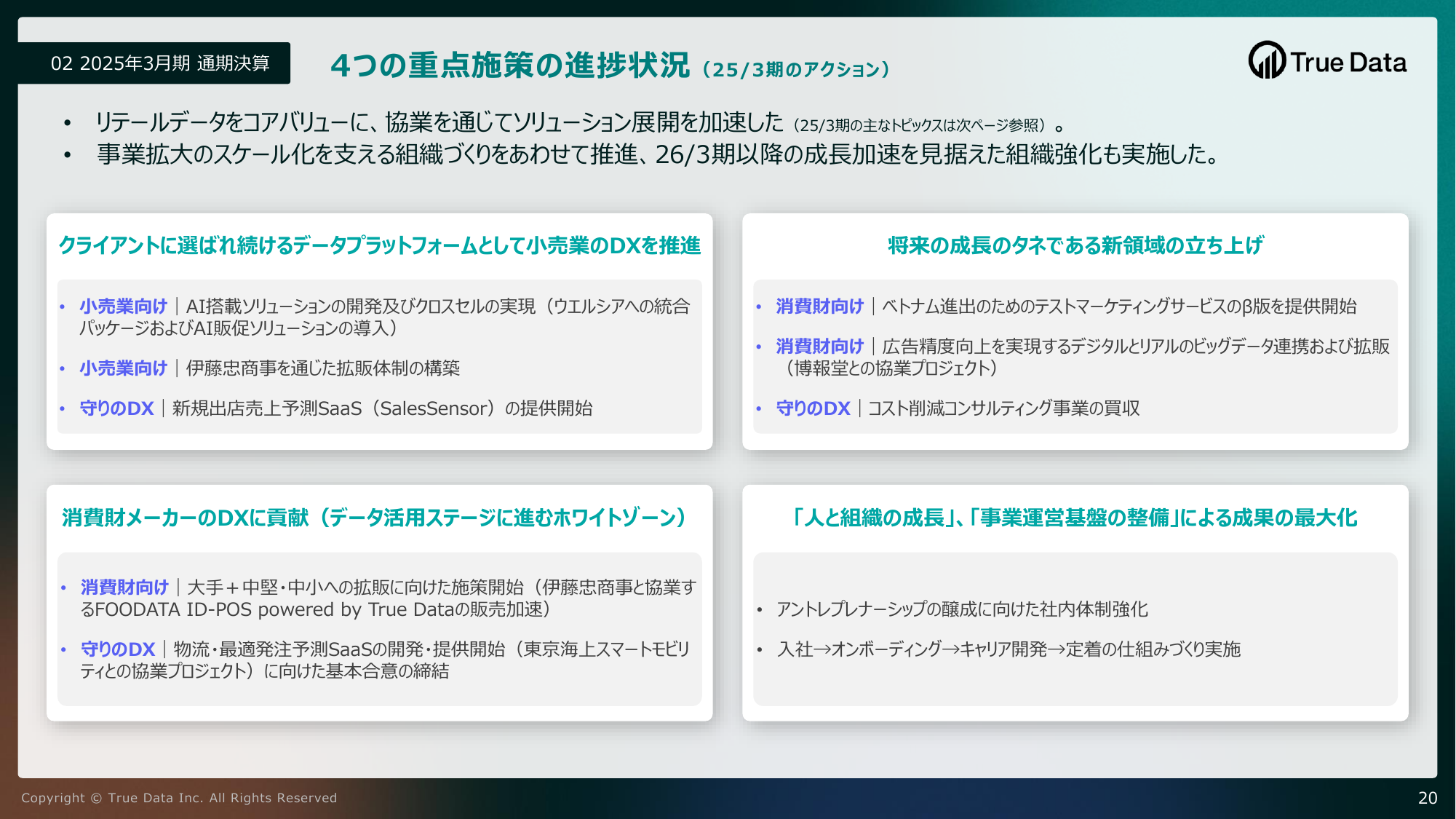 02 2025年3月期 通期決算

4つの重点施策の進捗状況（25/3期のアクション）

True Data

• リテールデータをコアバリューに、協業を通じてソリューション展開を加速した（25/3期の主なトピックスは次ページ参照）。
• 事業拡大のスケール化を支える組織づくりをあわせて推進、26/3期以降の成長加速を見据えた組織強化も実施した。

クライアントに選ばれ続けるデータプラットフォームとして小売業のDXを推進

• 小売業向け｜AI搭載ソリューションの開発及びクロスセルの実現（ウエルシアへの統合パッケージおよびAI販促ソリューションの導入）
• 小売業向け｜伊藤忠商事を通じた拡販体制の構築
• 守りのDX｜新規出店売上予測SaaS（SalesSensor）の提供開始

将来の成長のタネである新領域の立ち上げ

• 消費財向け｜ベトナム進出のためのテストマーケティングサービスのβ版を提供開始
• 消費財向け｜広告精度向上を実現するデジタルとリアルのビッグデータ連携および拡販（博報堂との協業プロジェクト）
• 守りのDX｜コスト削減コンサルティング事業の買収

消費財メーカーのDXに貢献（データ活用ステージに進むホワイトゾーン）

• 消費財向け｜大手＋中堅・中小への拡販に向けた施策開始（伊藤忠商事と協業するFOODATA ID-POS powered by True Dataの販売加速）
• 守りのDX｜物流・最適発注予測SaaSの開発・提供開始（東京海上スマートモビリティとの協業プロジェクト）に向けた基本合意の締結

「人と組織の成長」、「事業運営基盤の整備」による成果の最大化

• アントレプレナーシップの醸成に向けた社内体制強化
• 入社→オンボーディング→キャリア開発→定着の仕組みづくり実施

Copyright © True Data Inc. All Rights Reserved

20